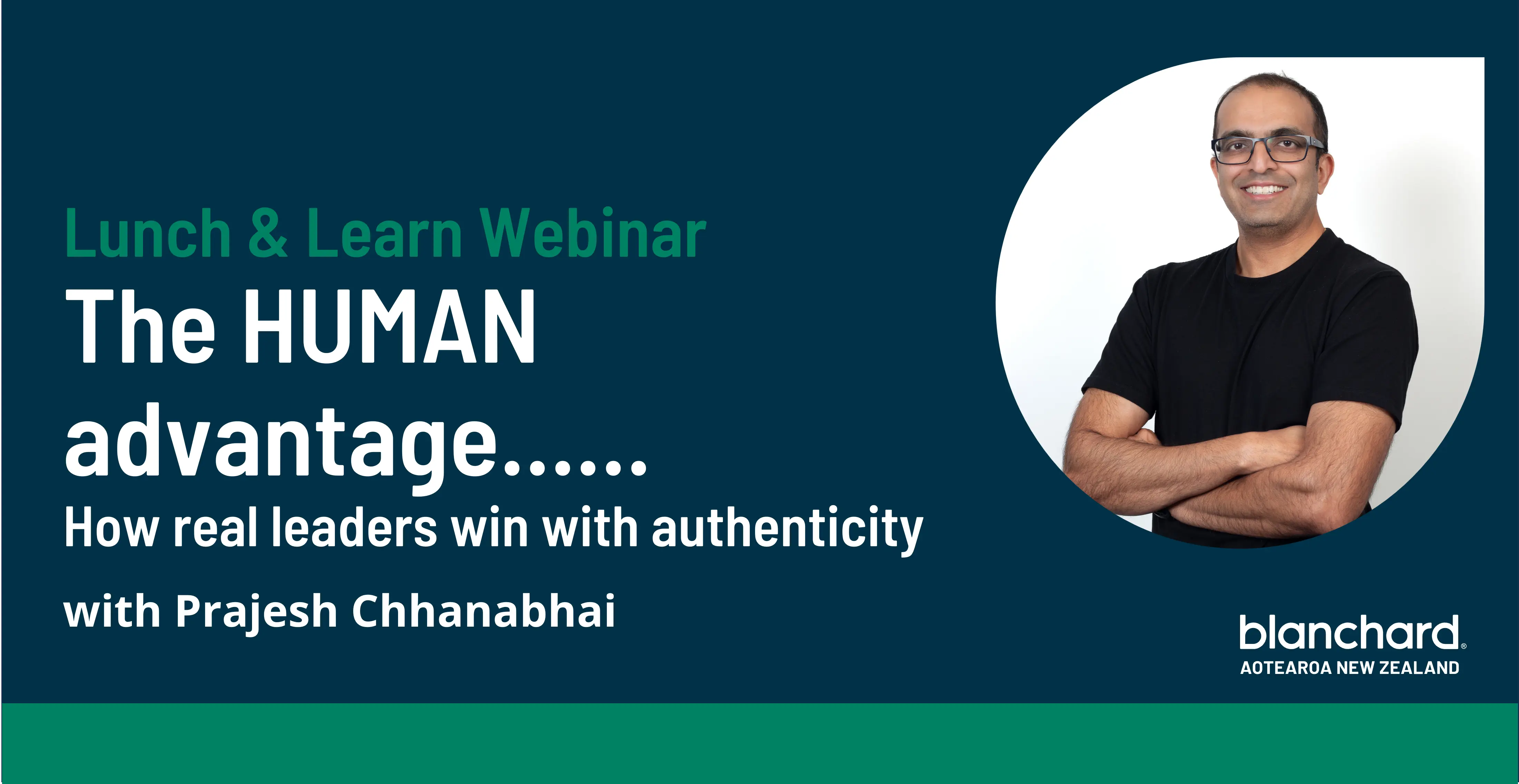 Lunch & Learn Webinar

The HUMAN advantage......

How real leaders win with authenticity

with Prajesh Chhanabhai

blanchard®
AOTEAROA NEW ZEALAND